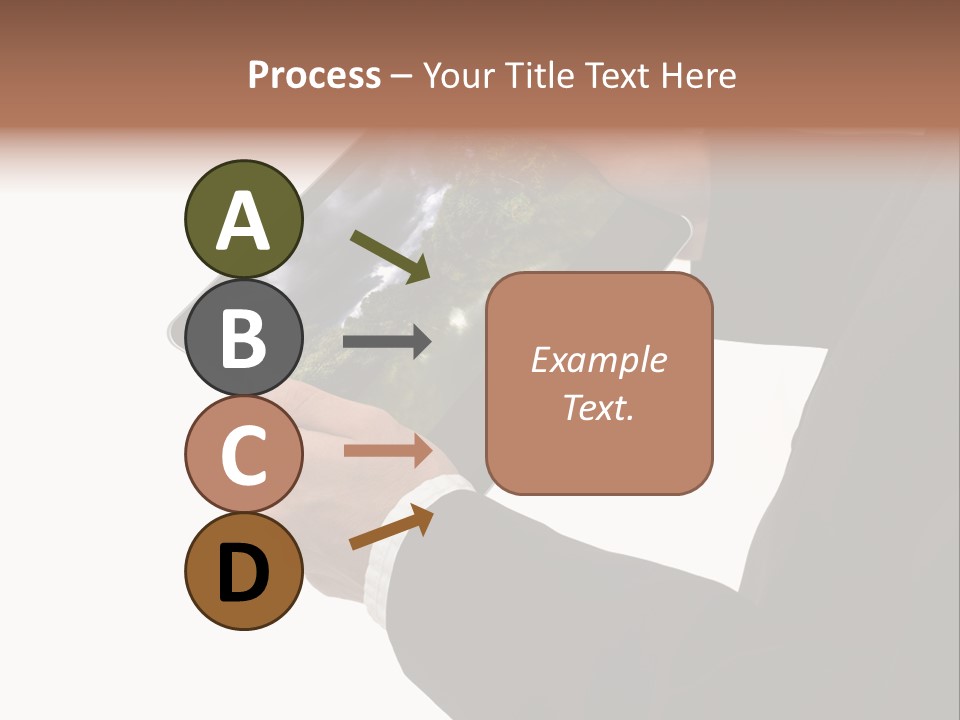 Process – Your Title Text Here

A

B

C

D

Example Text.